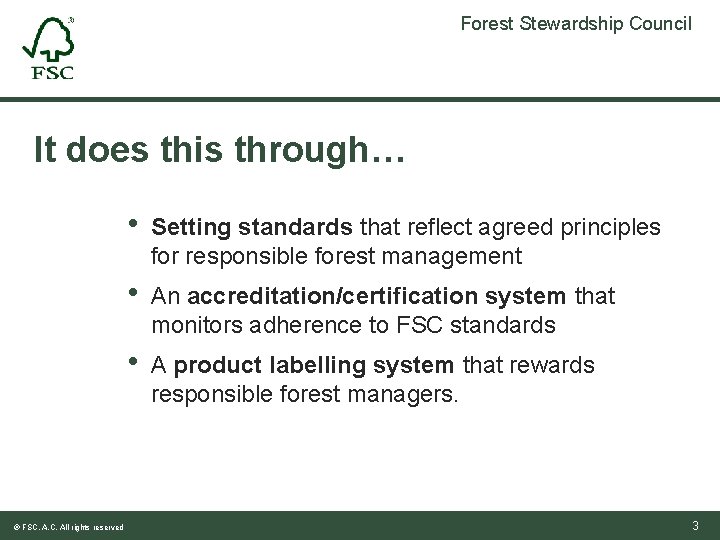 ®
FSC

Forest Stewardship Council

It does this through…

• Setting standards that reflect agreed principles for responsible forest management
• An accreditation/certification system that monitors adherence to FSC standards
• A product labelling system that rewards responsible forest managers.

© FSC. A.C. All rights reserved

3